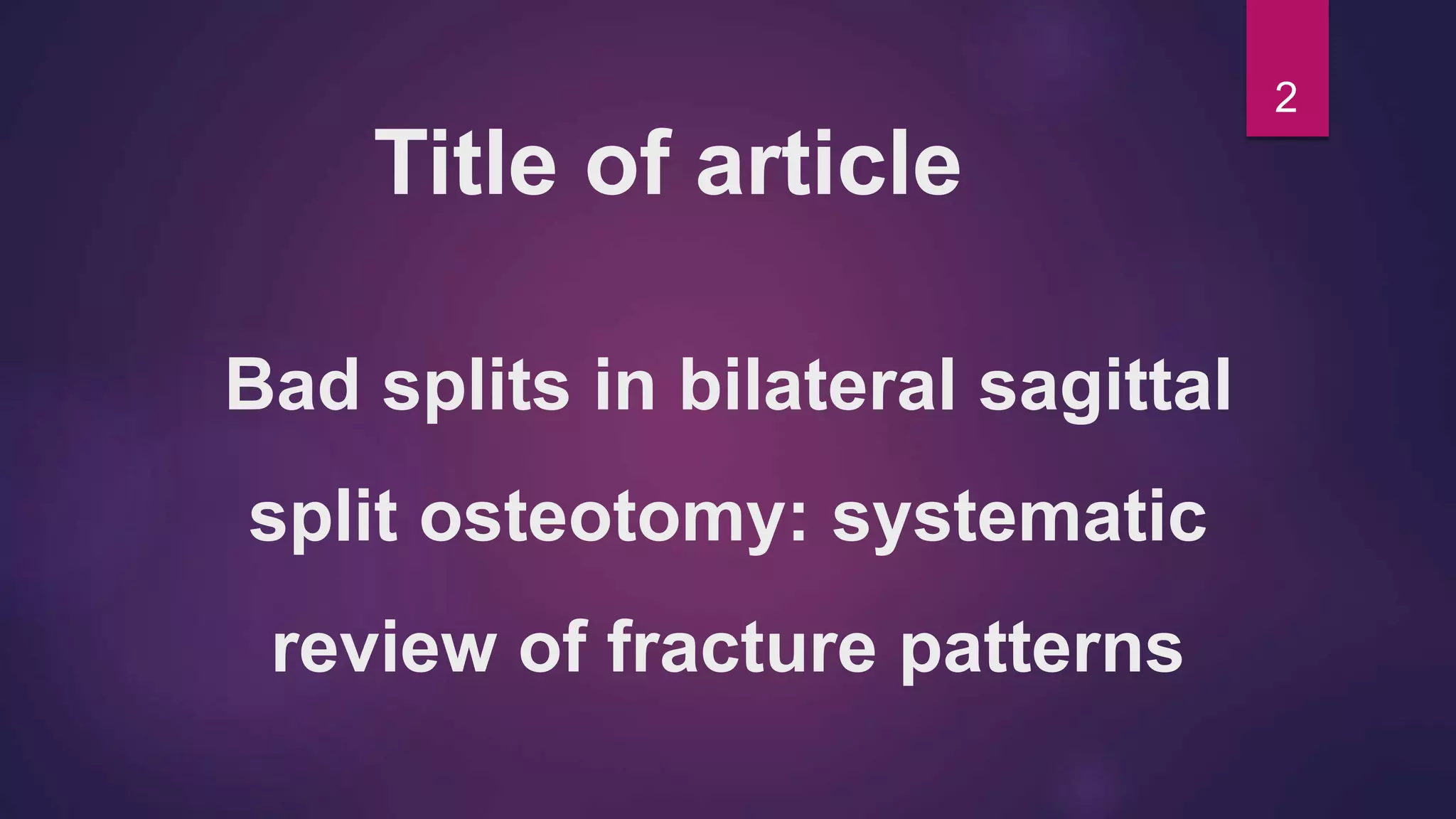 2

Title of article

Bad splits in bilateral sagittal split osteotomy: systematic review of fracture patterns